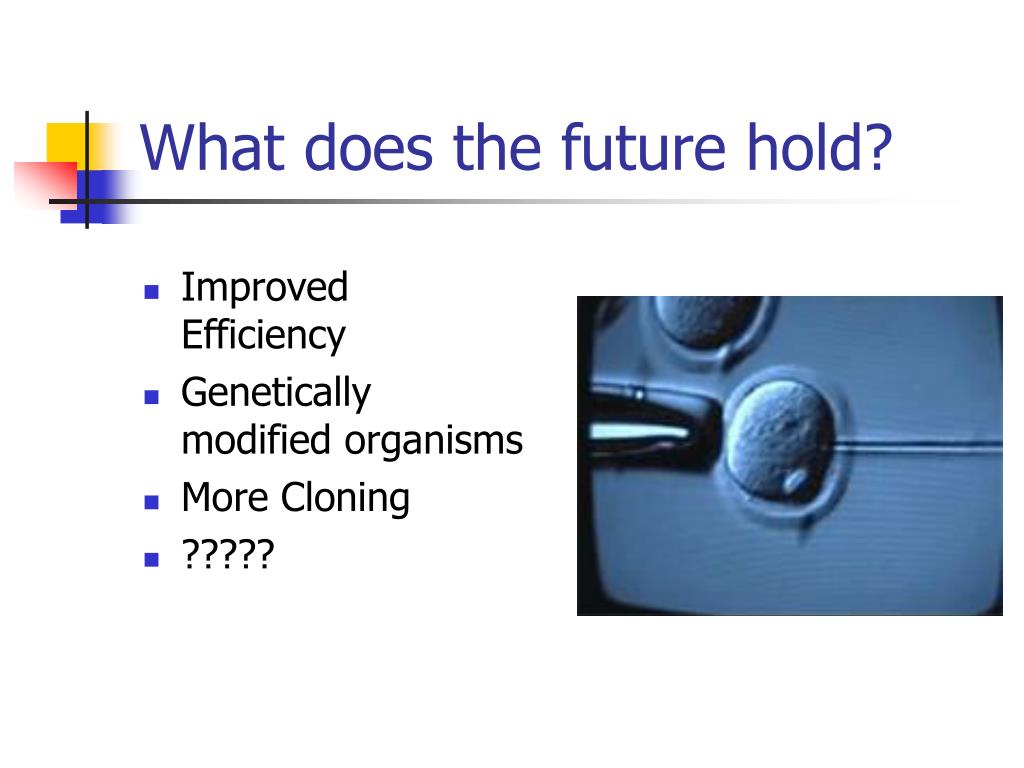 What does the future hold?

- Improved Efficiency
- Genetically modified organisms
- More Cloning
- ?????